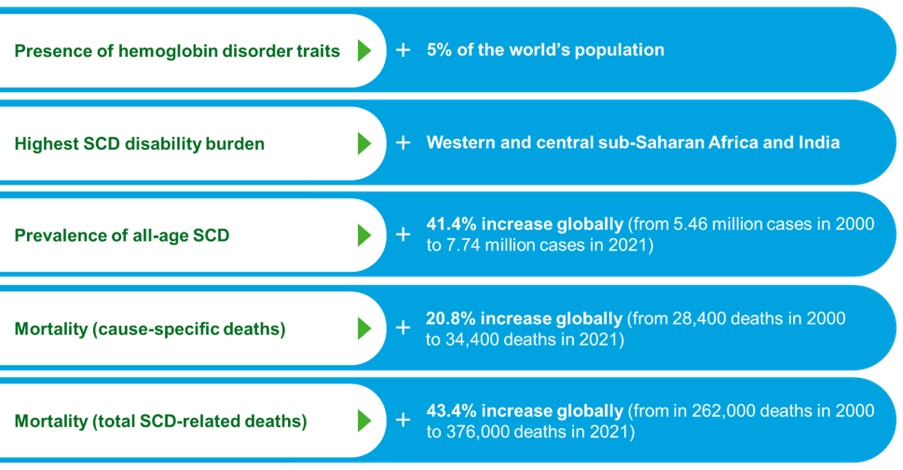 Presence of hemoglobin disorder traits + 5% of the world's population

Highest SCD disability burden + Western and central sub-Saharan Africa and India

Prevalence of all-age SCD + 41.4% increase globally (from 5.46 million cases in 2000 to 7.74 million cases in 2021)

Mortality (cause-specific deaths) + 20.8% increase globally (from 28,400 deaths in 2000 to 34,400 deaths in 2021)

Mortality (total SCD-related deaths) + 43.4% increase globally (from in 262,000 deaths in 2000 to 376,000 deaths in 2021)